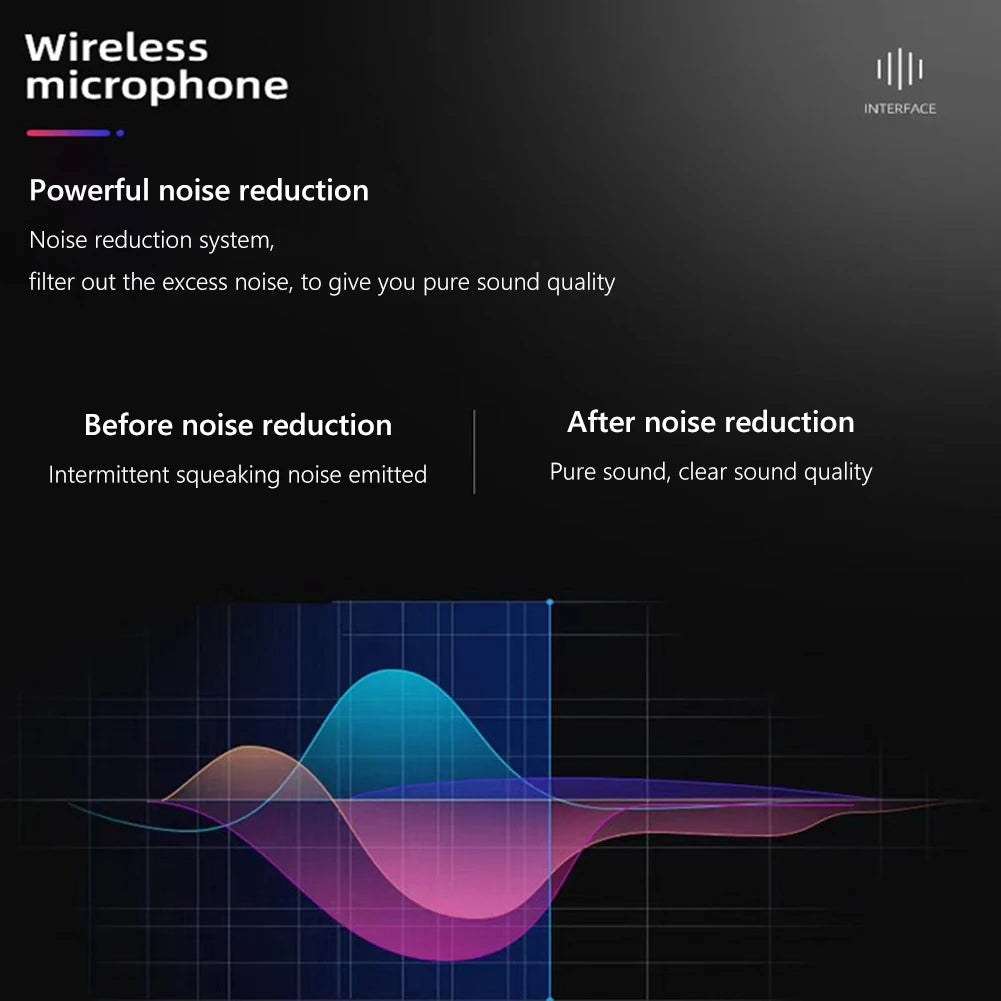 Wireless microphone

INTERFACE

Powerful noise reduction

Noise reduction system,
filter out the excess noise, to give you pure sound quality

Before noise reduction

Intermittent squeaking noise emitted

After noise reduction

Pure sound, clear sound quality